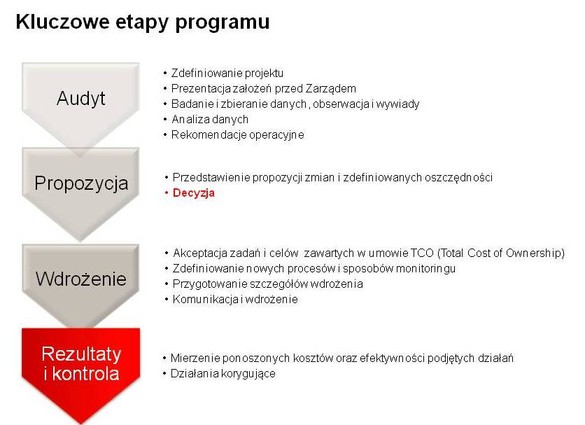 Kluczowe etapy programu

Audyt

• Zdefiniowanie projektu
• Prezentacja założeń przed Zarządem
• Badanie i zbieranie danych, obserwacja i wywiady
• Analiza danych
• Rekomendacje operacyjne

Propozycja

• Przedstawienie propozycji zmian i zdefiniowanych oszczędności
• Decyzja

Wdrożenie

• Akceptacja zadań i celów zawartych w umowie TCO (Total Cost of Ownership)
• Zdefiniowanie nowych procesów i sposobów monitoringu
• Przygotowanie szczegółów wdrożenia
• Komunikacja i wdrożenie

Rezultaty i kontrola

• Mierzenie ponoszonych kosztów oraz efektywności podjętych działań
• Działania korygujące